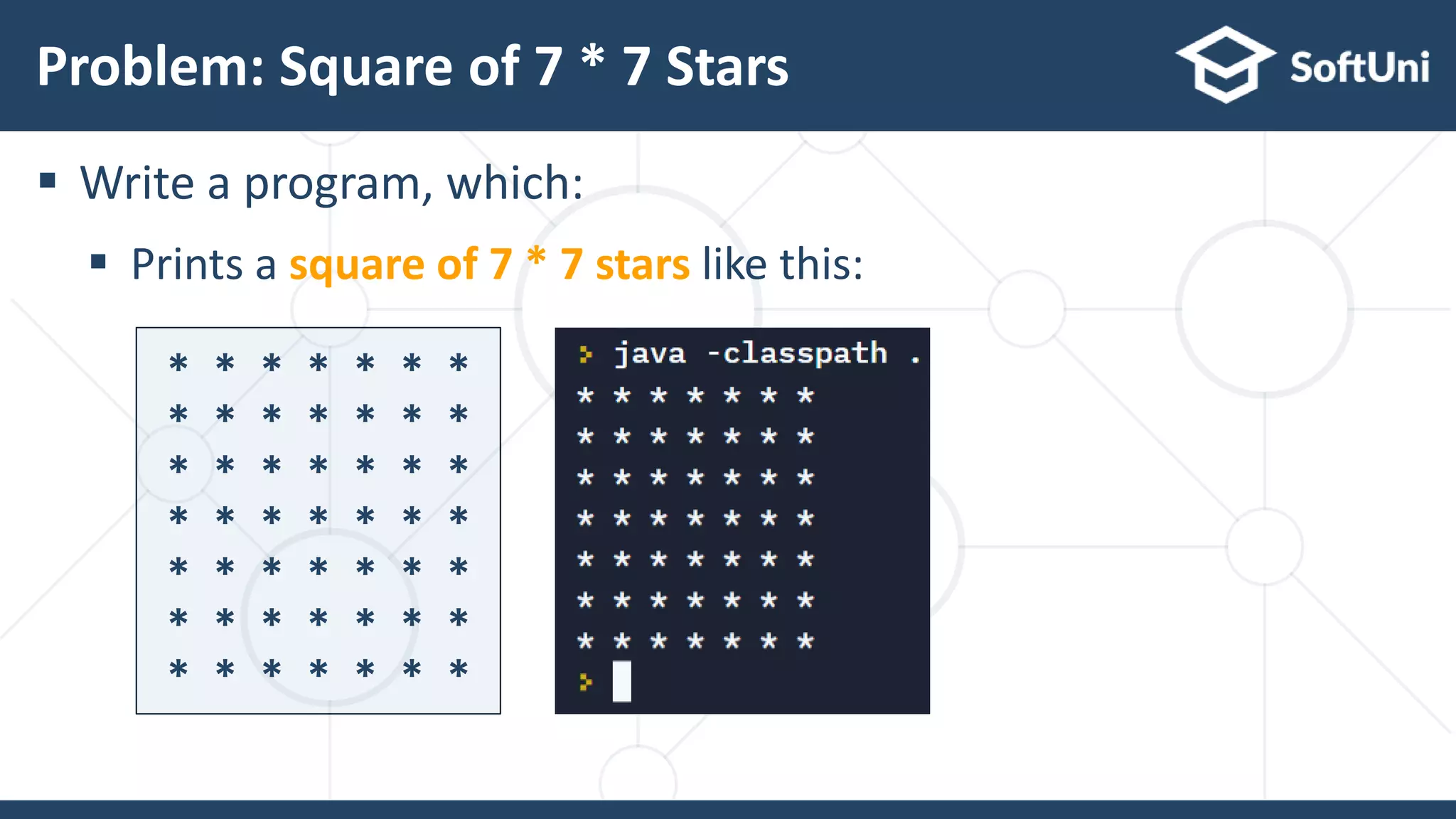 Problem: Square of 7 * 7 Stars

SoftUni

▪ Write a program, which:

▪ Prints a square of 7 * 7 stars like this:

\* \* \* \* \* \* \*
\* \* \* \* \* \* \*
\* \* \* \* \* \* \*
\* \* \* \* \* \* \*
\* \* \* \* \* \* \*
\* \* \* \* \* \* \*
\* \* \* \* \* \* \*

> java -classpath .
\* \* \* \* \* \* \*
\* \* \* \* \* \* \*
\* \* \* \* \* \* \*
\* \* \* \* \* \* \*
\* \* \* \* \* \* \*
\* \* \* \* \* \* \*
\* \* \* \* \* \* \*
>